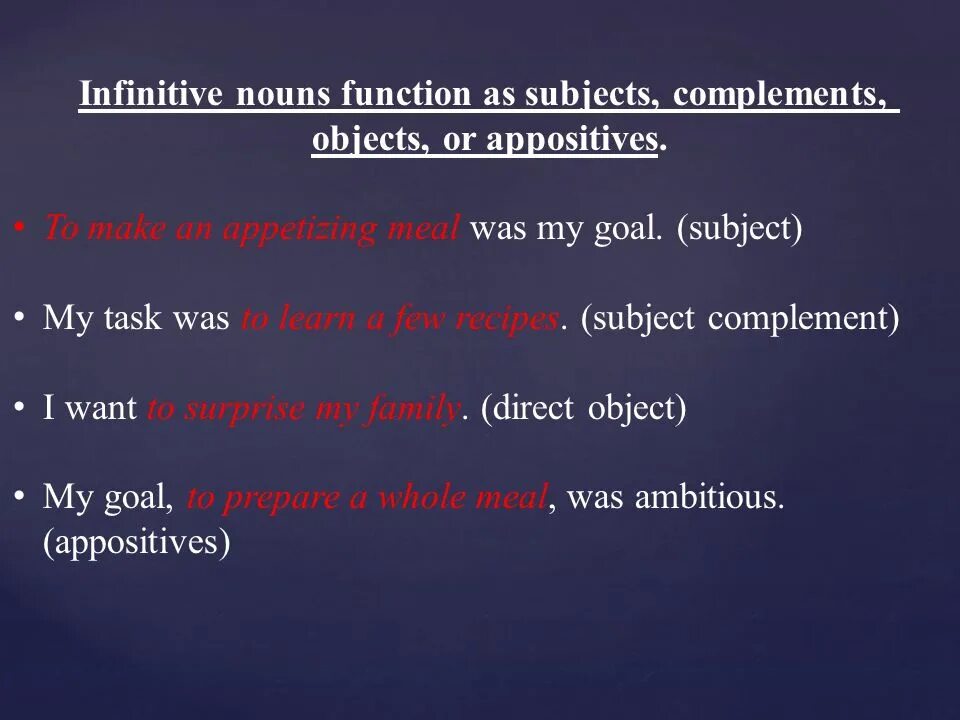 Infinitive nouns function as subjects, complements, objects, or appositives.

• To make an appetizing meal was my goal. (subject)

• My task was to learn a few recipes. (subject complement)

• I want to surprise my family. (direct object)

• My goal, to prepare a whole meal, was ambitious. (appositives)